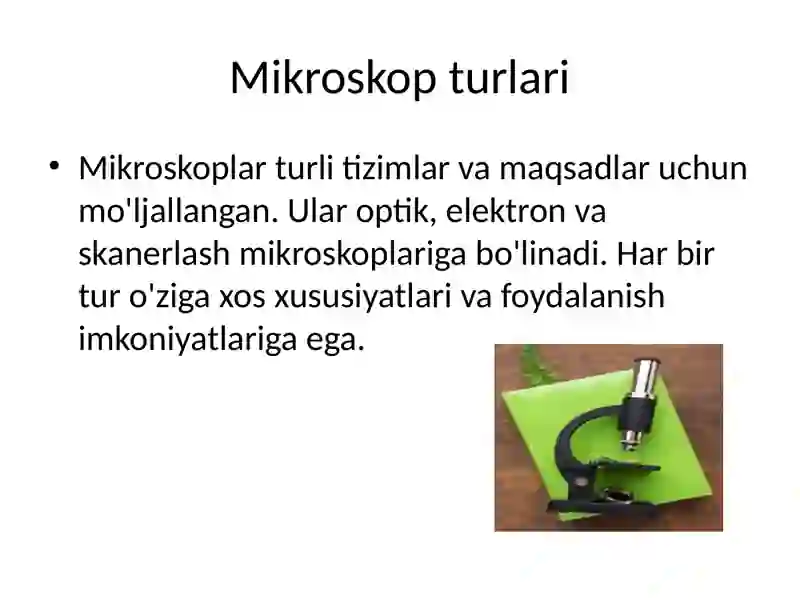 Mikroskop turlari

• Mikroskoplar turli tizimlar va maqsadlar uchun mo'ljallangan. Ular optik, elektron va skanerlash mikroskoplariga bo'linadi. Har bir tur o'ziga xos xususiyatlari va foydalanish imkoniyatlariga ega.